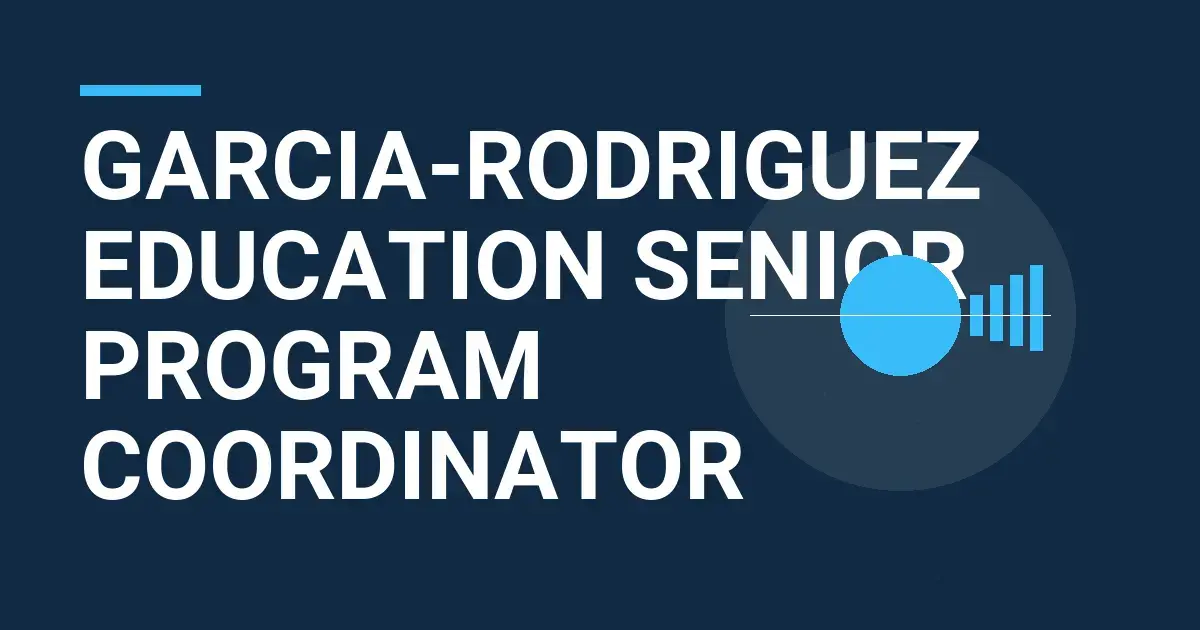 GARCIA-RODRIGUEZ EDUCATION SENIOR PROGRAM COORDINATOR